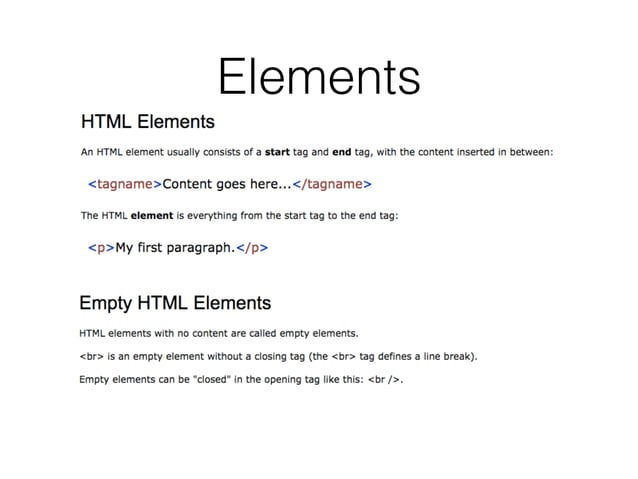 Elements

HTML Elements

An HTML element usually consists of a start tag and end tag, with the content inserted in between:

<tagname>Content goes here...</tagname>

The HTML element is everything from the start tag to the end tag:

<p>My first paragraph.</p>

Empty HTML Elements

HTML elements with no content are called empty elements.

<br> is an empty element without a closing tag (the <br> tag defines a line break).

Empty elements can be "closed" in the opening tag like this: <br />.